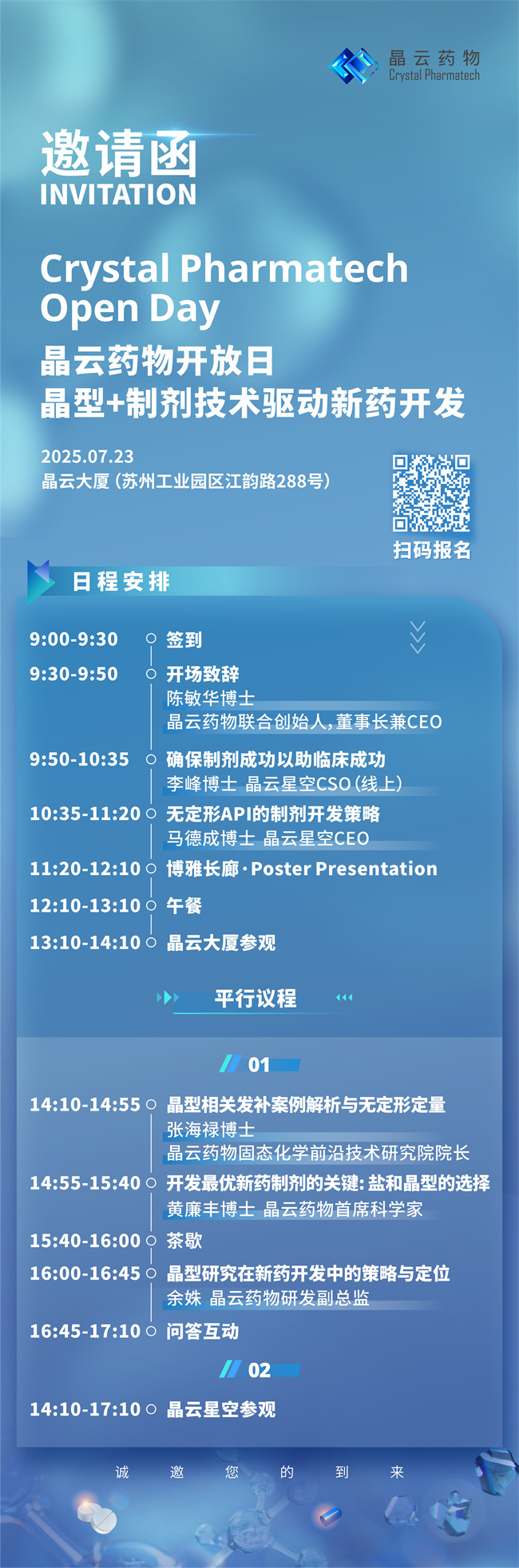 晶云药物
Crystal Pharmatech

邀请函
INVITATION

Crystal Pharmatech
Open Day

晶云药物开放日
晶型+制剂技术驱动新药开发

2025.07.23
晶云大厦（苏州工业园区江韵路288号）

扫码报名

日程安排

9:00-9:30 签到
9:30-9:50 开场致辞
陈敏华博士
晶云药物联合创始人，董事长兼CEO
9:50-10:35 确保制剂成功以助临床成功
李峰博士 晶云星空CSO（线上）
10:35-11:20 无定形API的制剂开发策略
马德成博士 晶云星空CEO
11:20-12:10 博雅长廊·Poster Presentation
12:10-13:10 午餐
13:10-14:10 晶云大厦参观

平行议程

01

14:10-14:55 晶型相关发补案例解析与无定形定量
张海禄博士
晶云药物固态化学前沿技术研究院院长
14:55-15:40 开发最优新药制剂的关键：盐和晶型的选择
黄廉丰博士 晶云药物首席科学家
15:40-16:00 茶歇
16:00-16:45 晶型研究在新药开发中的策略与定位
余姝 晶云药物研发副总监
16:45-17:10 问答互动

02

14:10-17:10 晶云星空参观

诚 邀 您 的 到 来